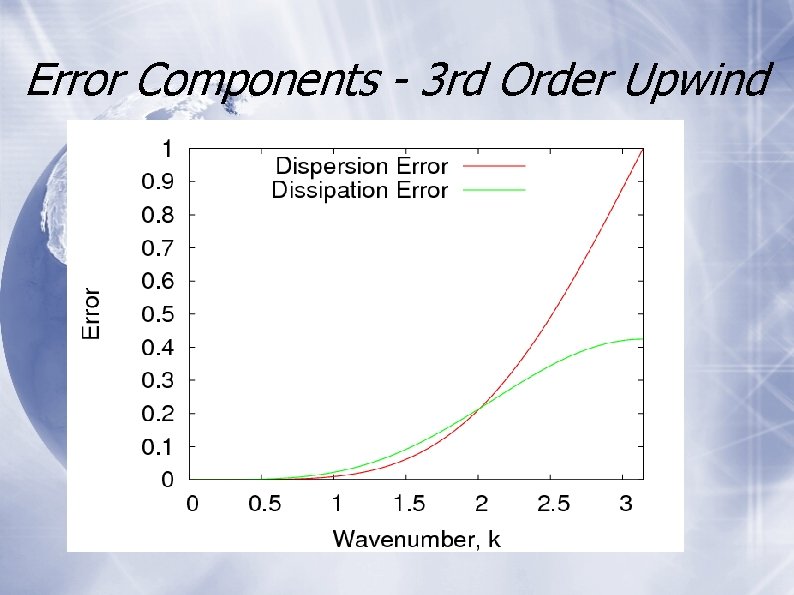 Error Components - 3rd Order Upwind

Dispersion Error
Dissipation Error

Error

1
0.9
0.8
0.7
0.6
0.5
0.4
0.3
0.2
0.1
0

0
0.5
1
1.5
2
2.5
3

Wavenumber, k